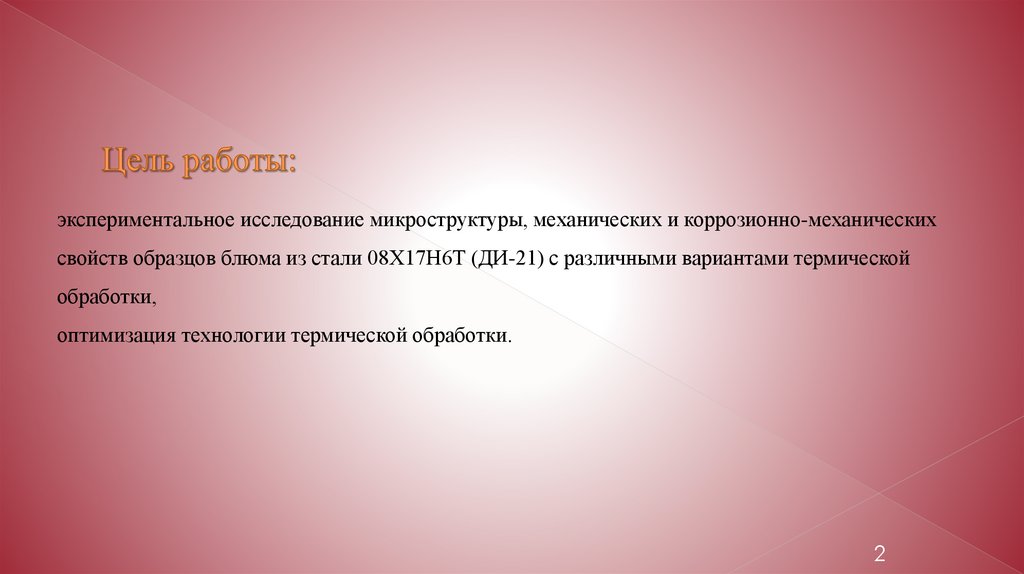 Цель работы:

экспериментальное исследование микроструктуры, механических и коррозионно-механических свойств образцов блюма из стали 08Х17Н6Т (ДИ-21) с различными вариантами термической обработки,

оптимизация технологии термической обработки.

2